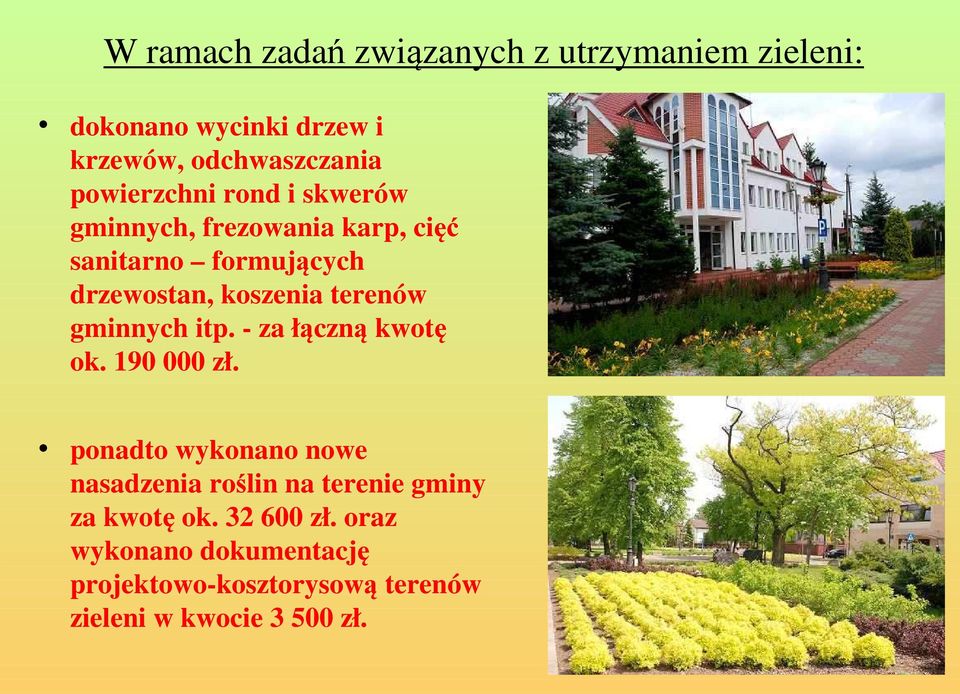 W ramach zadań związanych z utrzymaniem zieleni:

• dokonano wycinki drzew i krzewów, odchwaszczania powierzchni rond i skwerów gminnych, frezowania karp, cięć sanitarno – formujących drzewostan, koszenia terenów gminnych itp. - za łączną kwotę ok. 190 000 zł.

• ponadto wykonano nowe nasadzenia roślin na terenie gminy za kwotę ok. 32 600 zł. oraz wykonano dokumentację projektowo-kosztorysową terenów zieleni w kwocie 3 500 zł.

P